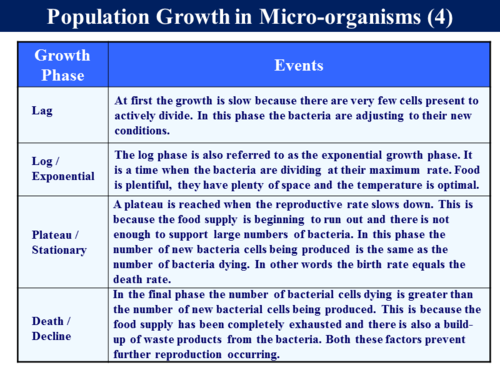 Population Growth in Micro-organisms (4)

| Growth Phase | Events |
|---|---|
| Lag | At first the growth is slow because there are very few cells present to actively divide. In this phase the bacteria are adjusting to their new conditions. |
| Log / Exponential | The log phase is also referred to as the exponential growth phase. It is a time when the bacteria are dividing at their maximum rate. Food is plentiful, they have plenty of space and the temperature is optimal. |
| Plateau / Stationary | A plateau is reached when the reproductive rate slows down. This is because the food supply is beginning to run out and there is not enough to support large numbers of bacteria. In this phase the number of new bacteria cells being produced is the same as the number of bacteria dying. In other words the birth rate equals the death rate. |
| Death / Decline | In the final phase the number of bacterial cells dying is greater than the number of new bacterial cells being produced. This is because the food supply has been completely exhausted and there is also a build-up of waste products from the bacteria. Both these factors prevent further reproduction occurring. |